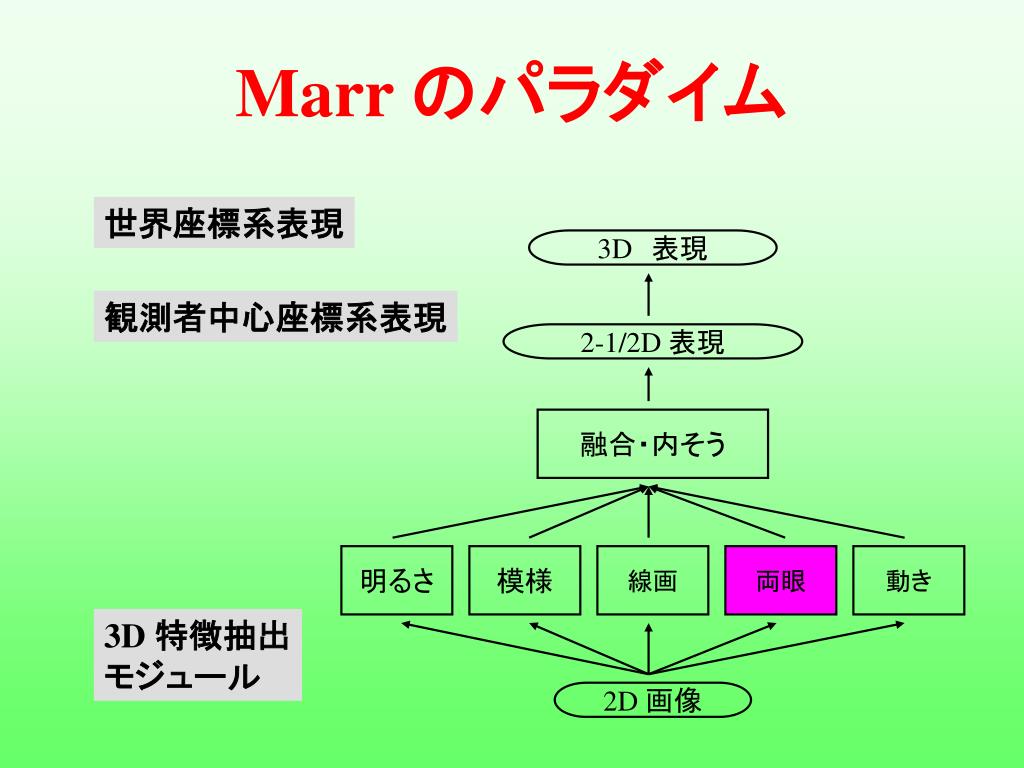 Marr のパラダイム

世界座標系表現

観測者中心座標系表現

3D 特徴抽出モジュール

3D 表現

2-1/2D 表現

融合・内そう

明るさ

模様

線画

両眼

動き

2D 画像